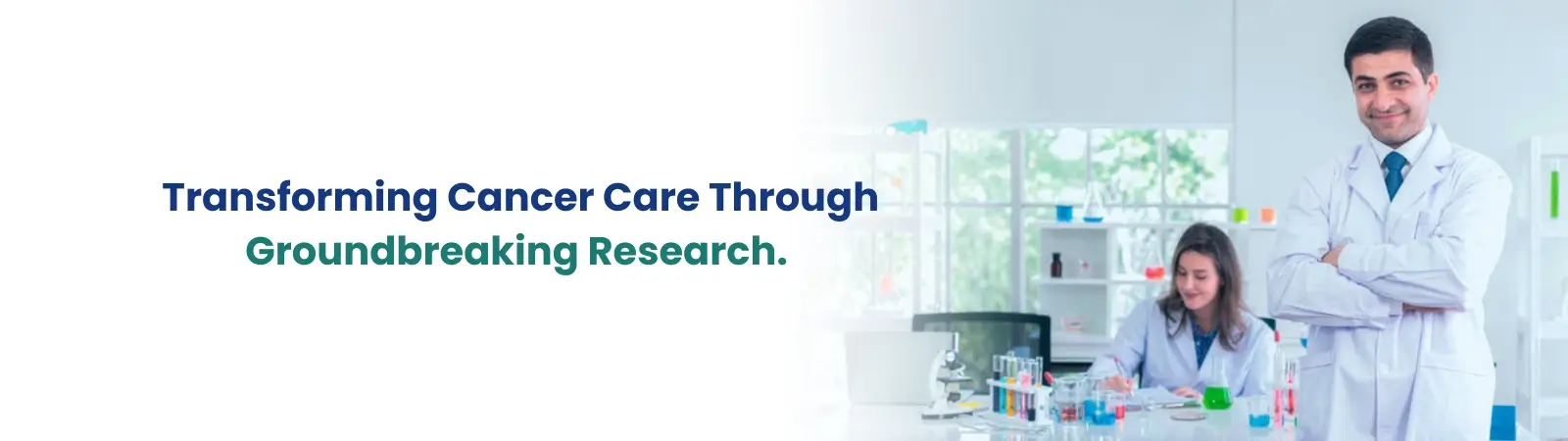 Transforming Cancer Care Through
Groundbreaking Research.